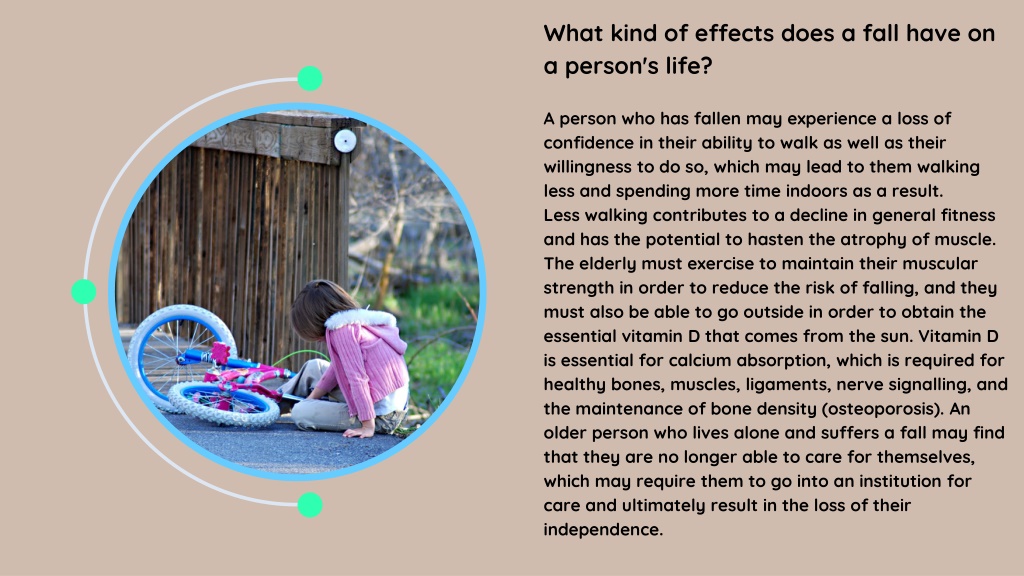 What kind of effects does a fall have on a person's life?

A person who has fallen may experience a loss of confidence in their ability to walk as well as their willingness to do so, which may lead to them walking less and spending more time indoors as a result.
Less walking contributes to a decline in general fitness and has the potential to hasten the atrophy of muscle. The elderly must exercise to maintain their muscular strength in order to reduce the risk of falling, and they must also be able to go outside in order to obtain the essential vitamin D that comes from the sun. Vitamin D is essential for calcium absorption, which is required for healthy bones, muscles, ligaments, nerve signalling, and the maintenance of bone density (osteoporosis). An older person who lives alone and suffers a fall may find that they are no longer able to care for themselves, which may require them to go into an institution for care and ultimately result in the loss of their independence.